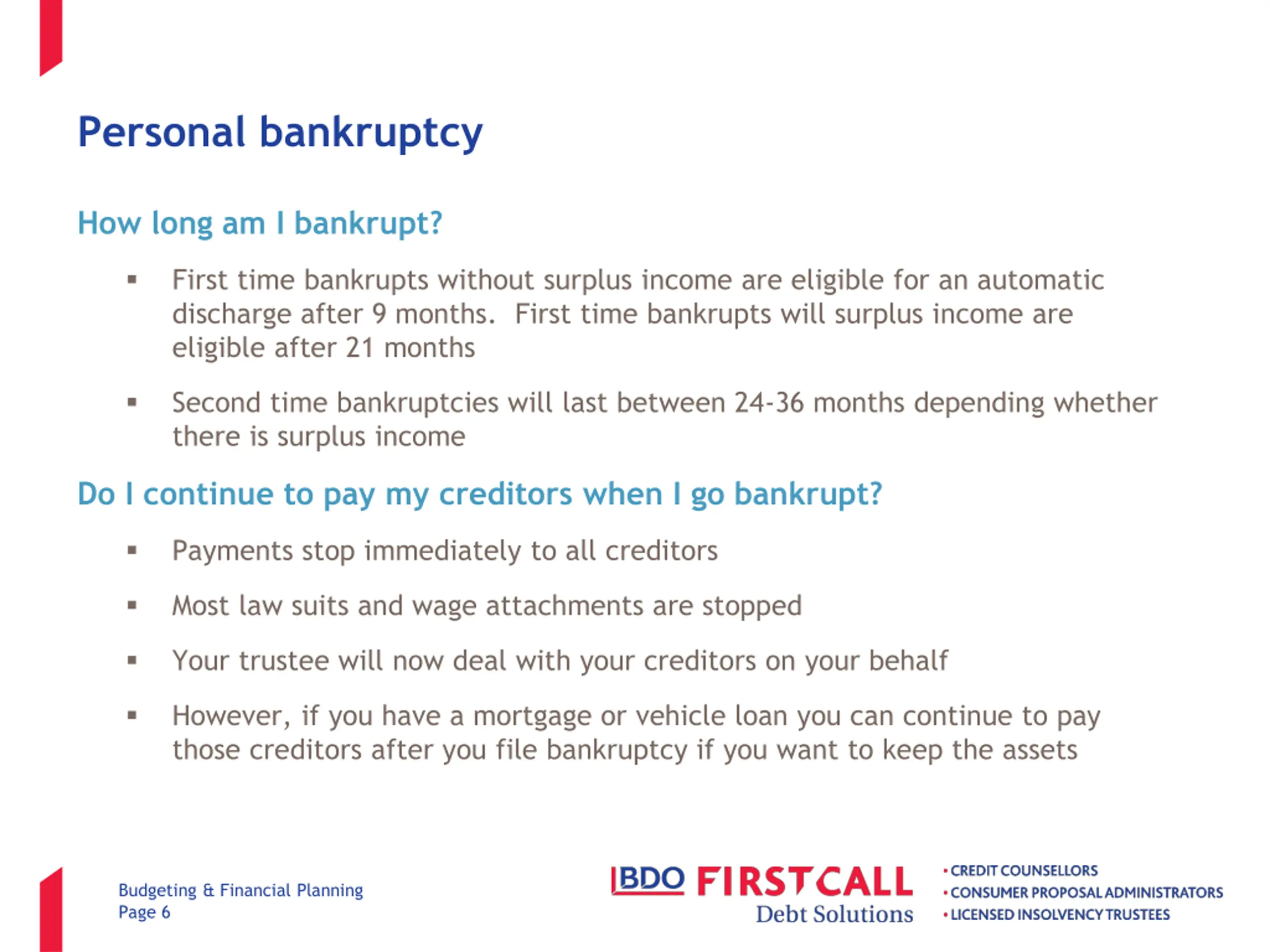 Personal bankruptcy

How long am I bankrupt?

▪ First time bankrupts without surplus income are eligible for an automatic discharge after 9 months. First time bankrupts will surplus income are eligible after 21 months

▪ Second time bankruptcies will last between 24-36 months depending whether there is surplus income

Do I continue to pay my creditors when I go bankrupt?

▪ Payments stop immediately to all creditors

▪ Most law suits and wage attachments are stopped

▪ Your trustee will now deal with your creditors on your behalf

▪ However, if you have a mortgage or vehicle loan you can continue to pay those creditors after you file bankruptcy if you want to keep the assets

Budgeting & Financial Planning
Page 6

BDO FIRSTCALL
Debt Solutions

• CREDIT COUNSELLORS
• CONSUMER PROPOSAL ADMINISTRATORS
• LICENSED INSOLVENCY TRUSTEES